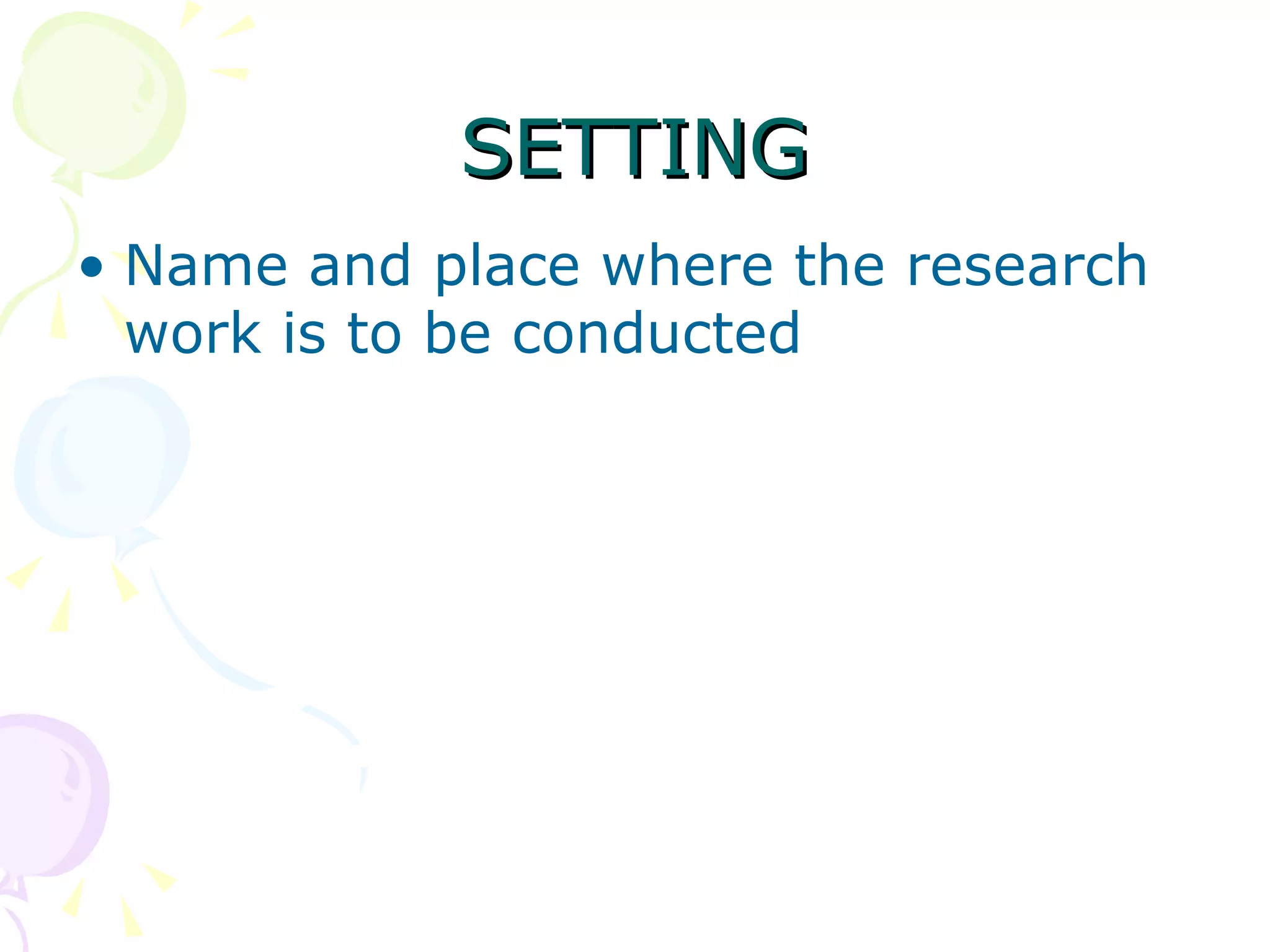 SETTING

• Name and place where the research work is to be conducted